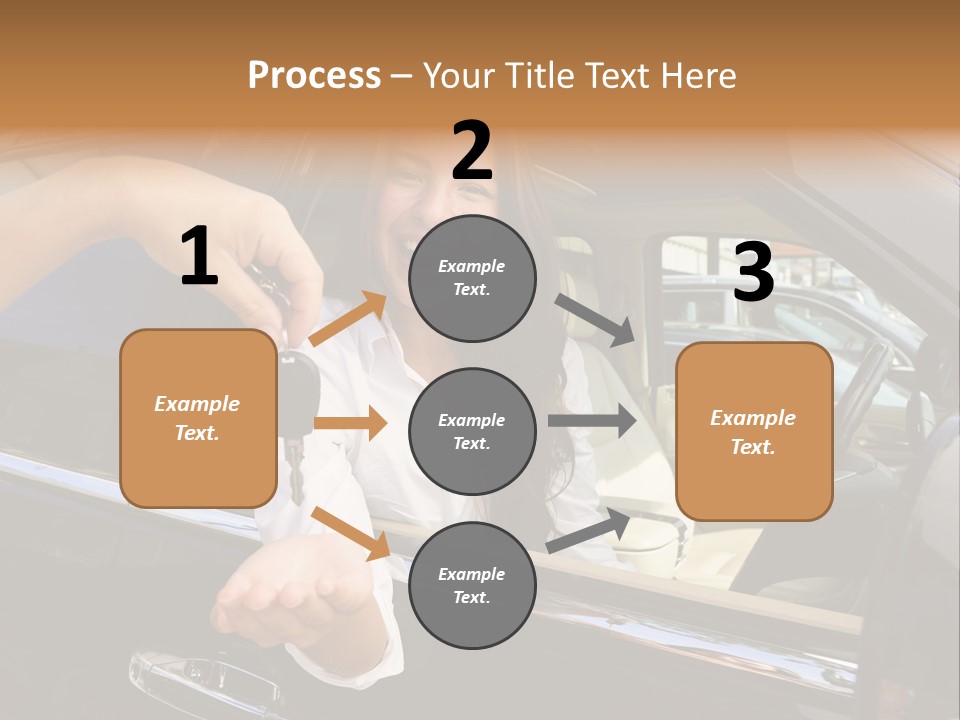 Process – Your Title Text Here

1

Example Text.

2

Example Text.

Example Text.

Example Text.

3

Example Text.